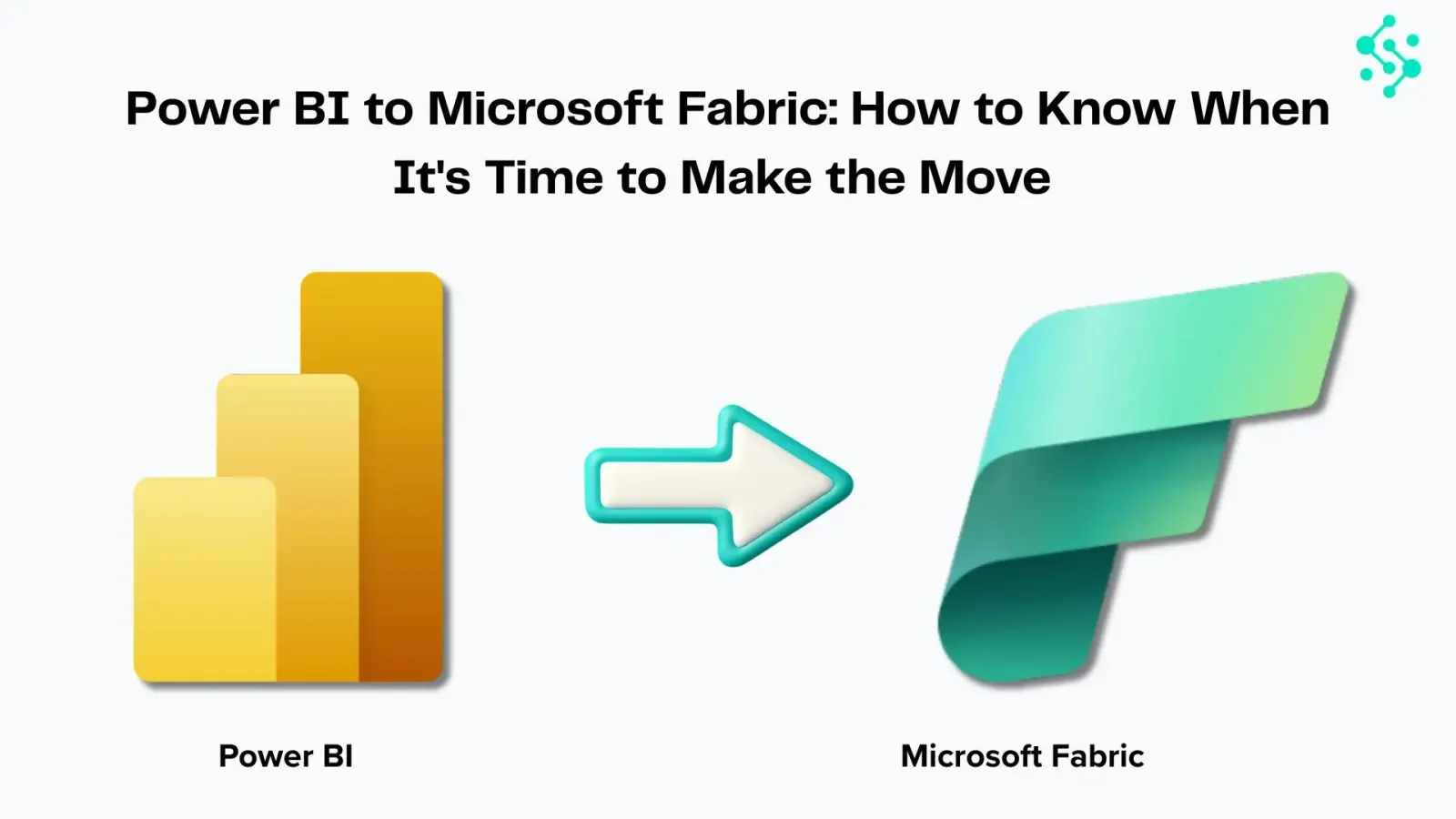 Power BI to Microsoft Fabric: How to Know When It's Time to Make the Move

Power BI

Microsoft Fabric